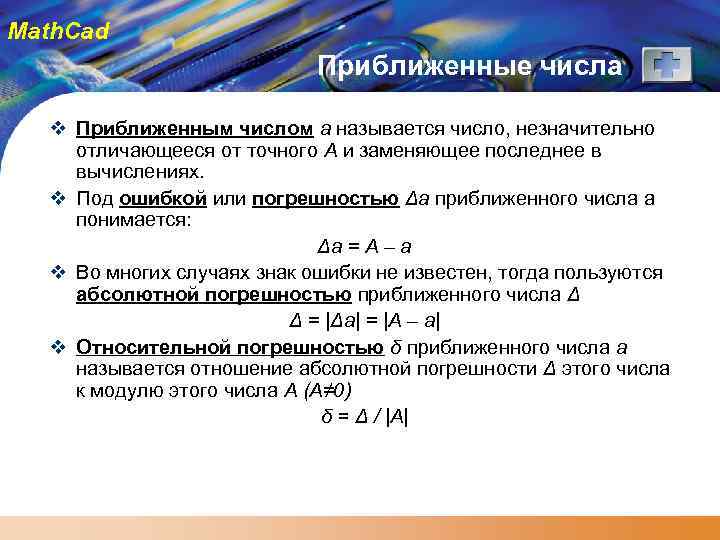 MathCad

Приближенные числа

❖ Приближенным числом $a$ называется число, незначительно отличающееся от точного $A$ и заменяющее последнее в вычислениях.

❖ Под ошибкой или погрешностью $\Delta a$ приближенного числа а понимается:

$\Delta a = A - a$

❖ Во многих случаях знак ошибки не известен, тогда пользуются абсолютной погрешностью приближенного числа $\Delta$

$\Delta = |\Delta a| = |A - a|$

❖ Относительной погрешностью $\delta$ приближенного числа $a$ называется отношение абсолютной погрешности $\Delta$ этого числа к модулю этого числа $A$ $(A \neq 0)$

$\delta = \Delta / |A|$